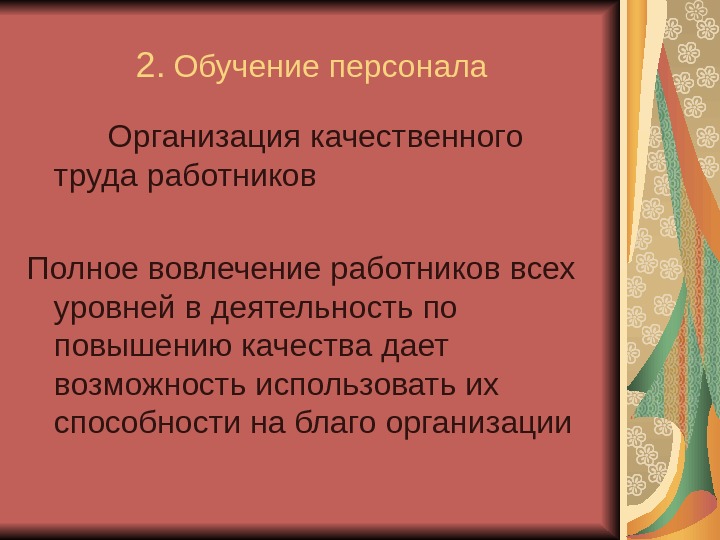 2. Обучение персонала

Организация качественного труда работников

Полное вовлечение работников всех уровней в деятельность по повышению качества дает возможность использовать их способности на благо организации